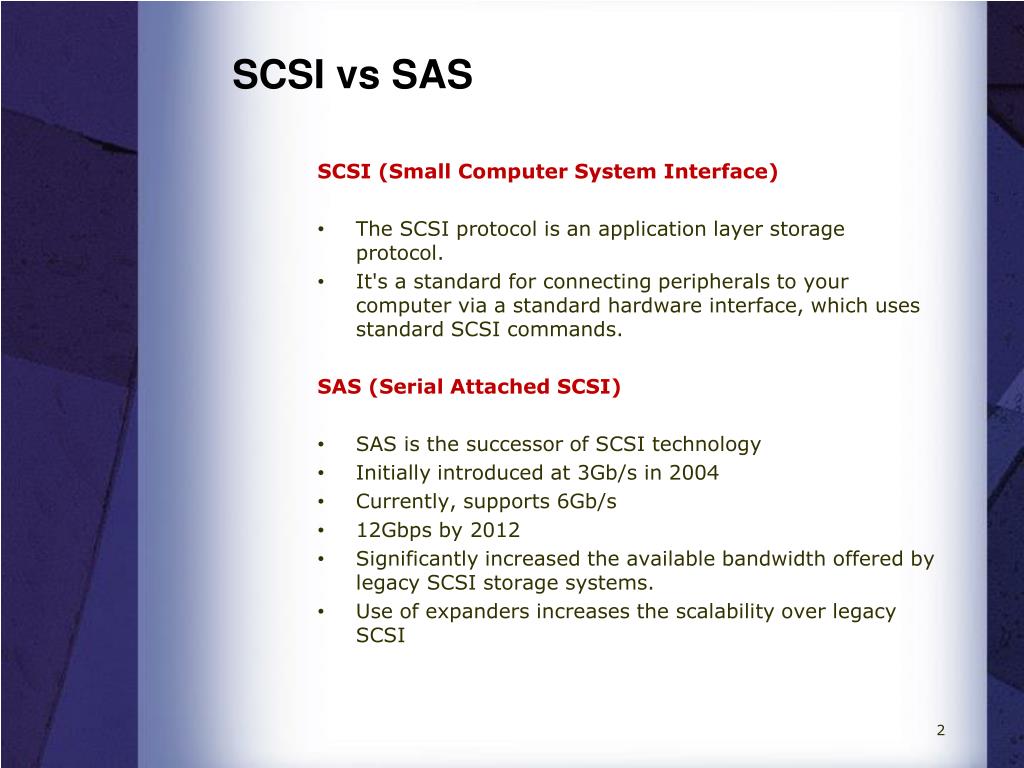 SCSI vs SAS

SCSI (Small Computer System Interface)

• The SCSI protocol is an application layer storage protocol.
• It's a standard for connecting peripherals to your computer via a standard hardware interface, which uses standard SCSI commands.

SAS (Serial Attached SCSI)

• SAS is the successor of SCSI technology
• Initially introduced at 3Gb/s in 2004
• Currently, supports 6Gb/s
• 12Gbps by 2012
• Significantly increased the available bandwidth offered by legacy SCSI storage systems.
• Use of expanders increases the scalability over legacy SCSI

2